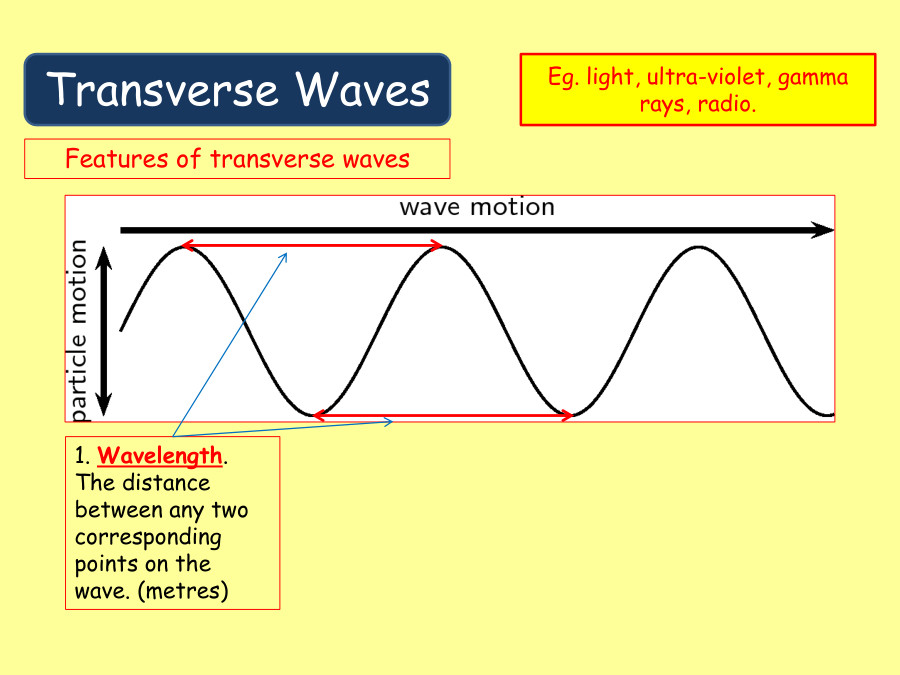 Transverse Waves

Eg. light, ultra-violet, gamma rays, radio.

Features of transverse waves

wave motion

particle motion

1. Wavelength. The distance between any two corresponding points on the wave. (metres)